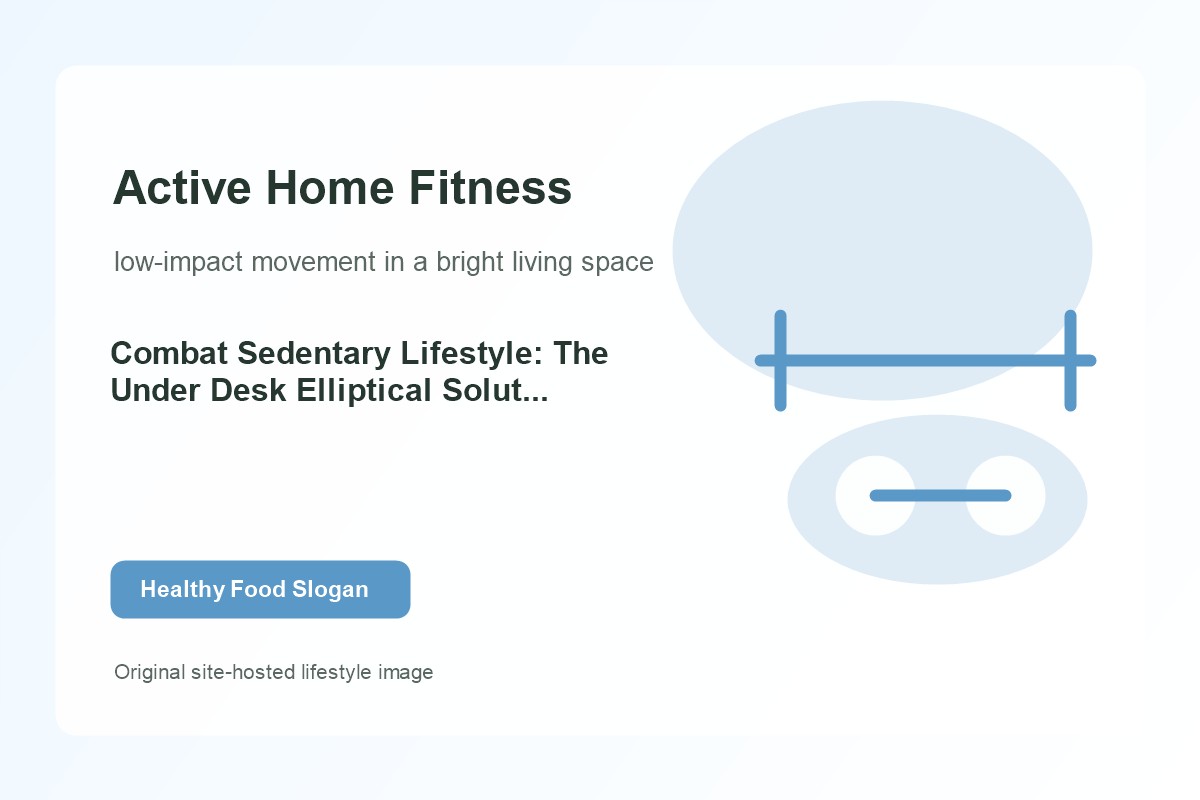 Active Home Fitness

low-impact movement in a bright living space

Combat Sedentary Lifestyle: The Under Desk Elliptical Solut...

Healthy Food Slogan

Original site-hosted lifestyle image